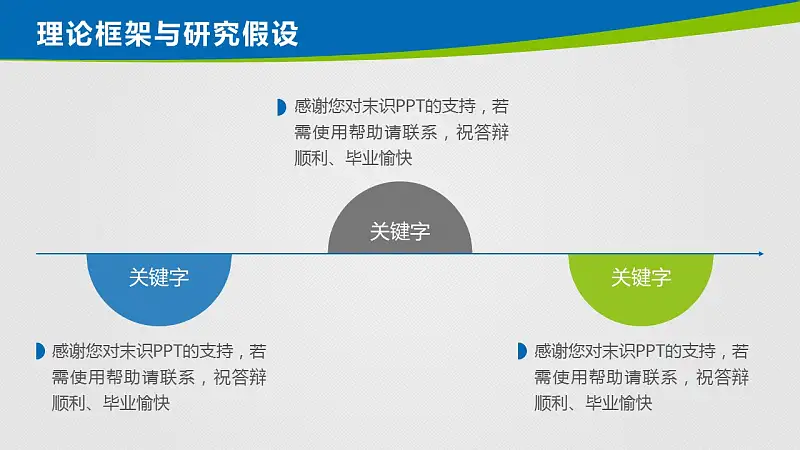 理论框架与研究假设

感谢您对末识PPT的支持，若需使用帮助请联系，祝答辩顺利、毕业愉快

关键字

关键字

关键字

感谢您对末识PPT的支持，若需使用帮助请联系，祝答辩顺利、毕业愉快

感谢您对末识PPT的支持，若需使用帮助请联系，祝答辩顺利、毕业愉快